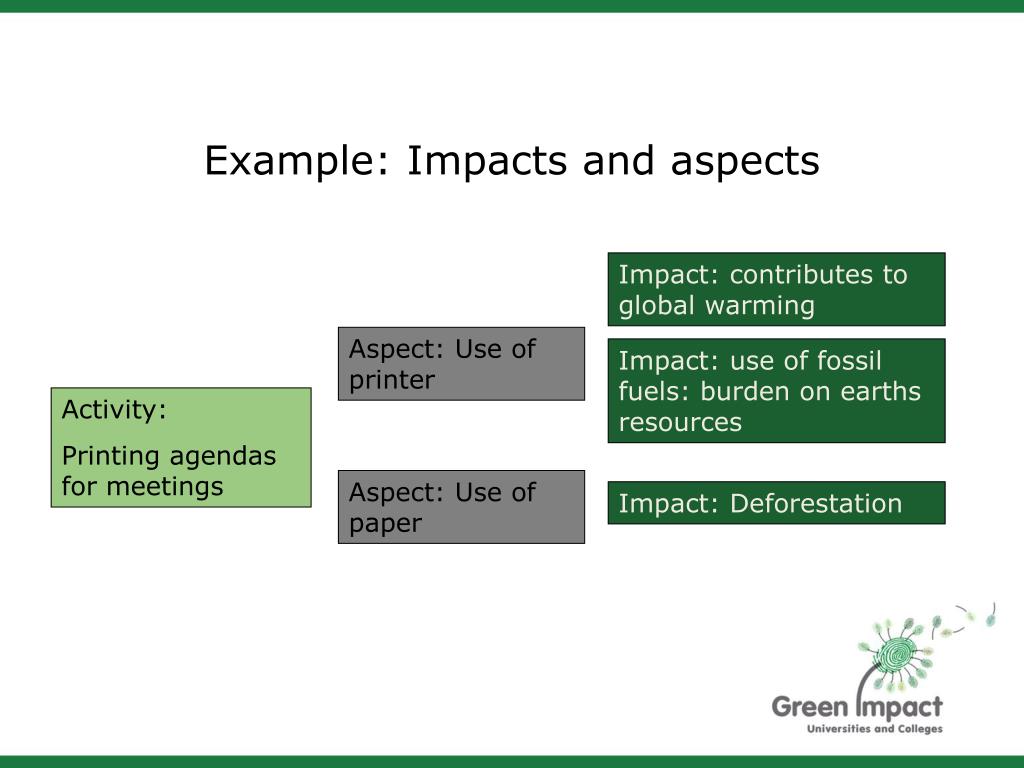 Example: Impacts and aspects

Activity:

Printing agendas for meetings

Aspect: Use of printer

Aspect: Use of paper

Impact: contributes to global warming

Impact: use of fossil fuels: burden on earths resources

Impact: Deforestation

Green Impact
Universities and Colleges